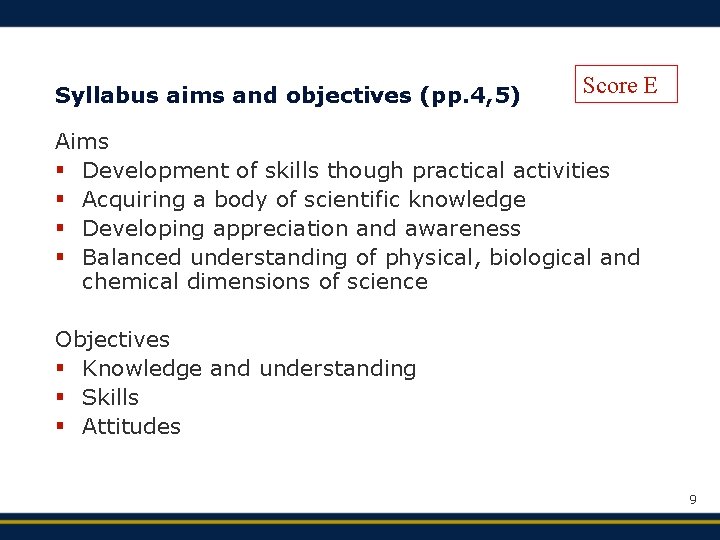 Syllabus aims and objectives (pp.4,5)

Score E

Aims
- Development of skills though practical activities
- Acquiring a body of scientific knowledge
- Developing appreciation and awareness
- Balanced understanding of physical, biological and chemical dimensions of science

Objectives
- Knowledge and understanding
- Skills
- Attitudes

9